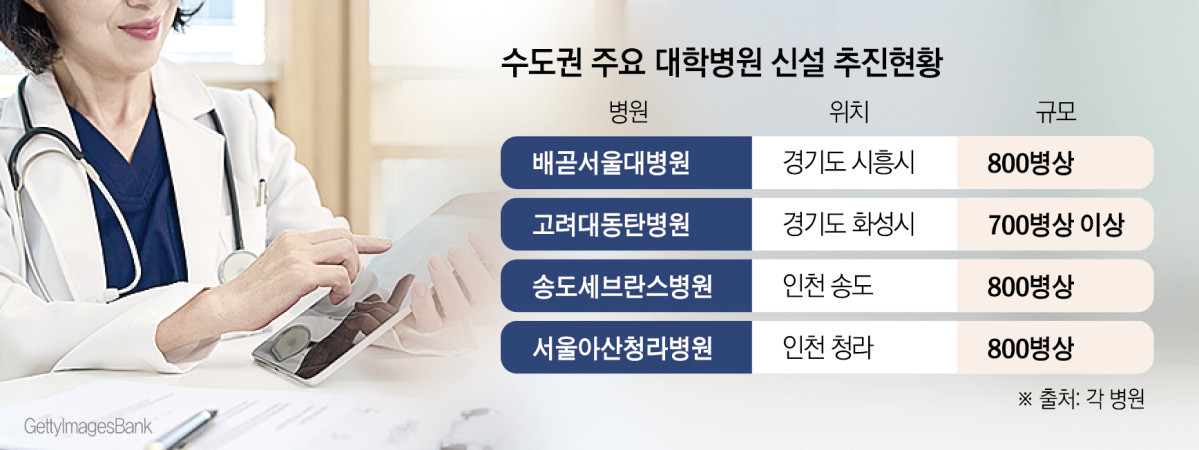 수도권 주요 대학병원 신설 추진현황

| 병원 | 위치 | 규모 |
|---|---|---|
| 배곧서울대병원 | 경기도 시흥시 | 800병상 |
| 고려대동탄병원 | 경기도 화성시 | 700병상 이상 |
| 송도세브란스병원 | 인천 송도 | 800병상 |
| 서울아산청라병원 | 인천 청라 | 800병상 |

※ 출처: 각 병원

GettyImagesBank